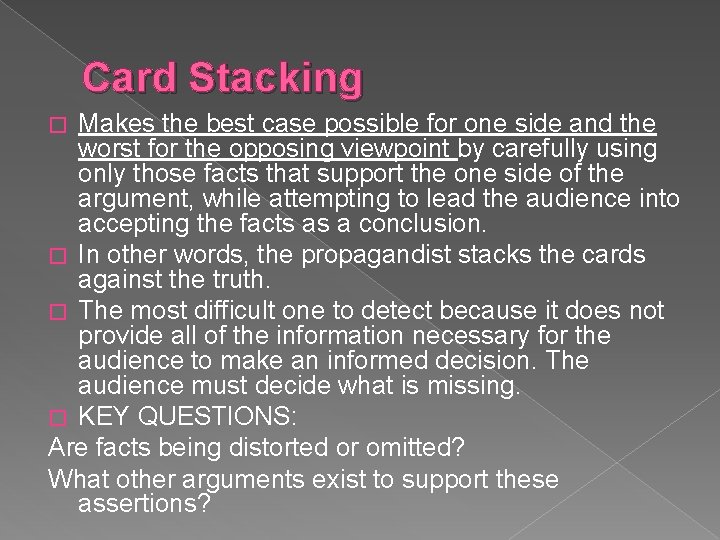 Card Stacking

Makes the best case possible for one side and the worst for the opposing viewpoint by carefully using only those facts that support the one side of the argument, while attempting to lead the audience into accepting the facts as a conclusion.

In other words, the propagandist stacks the cards against the truth.

The most difficult one to detect because it does not provide all of the information necessary for the audience to make an informed decision. The audience must decide what is missing.

KEY QUESTIONS:

Are facts being distorted or omitted?

What other arguments exist to support these assertions?